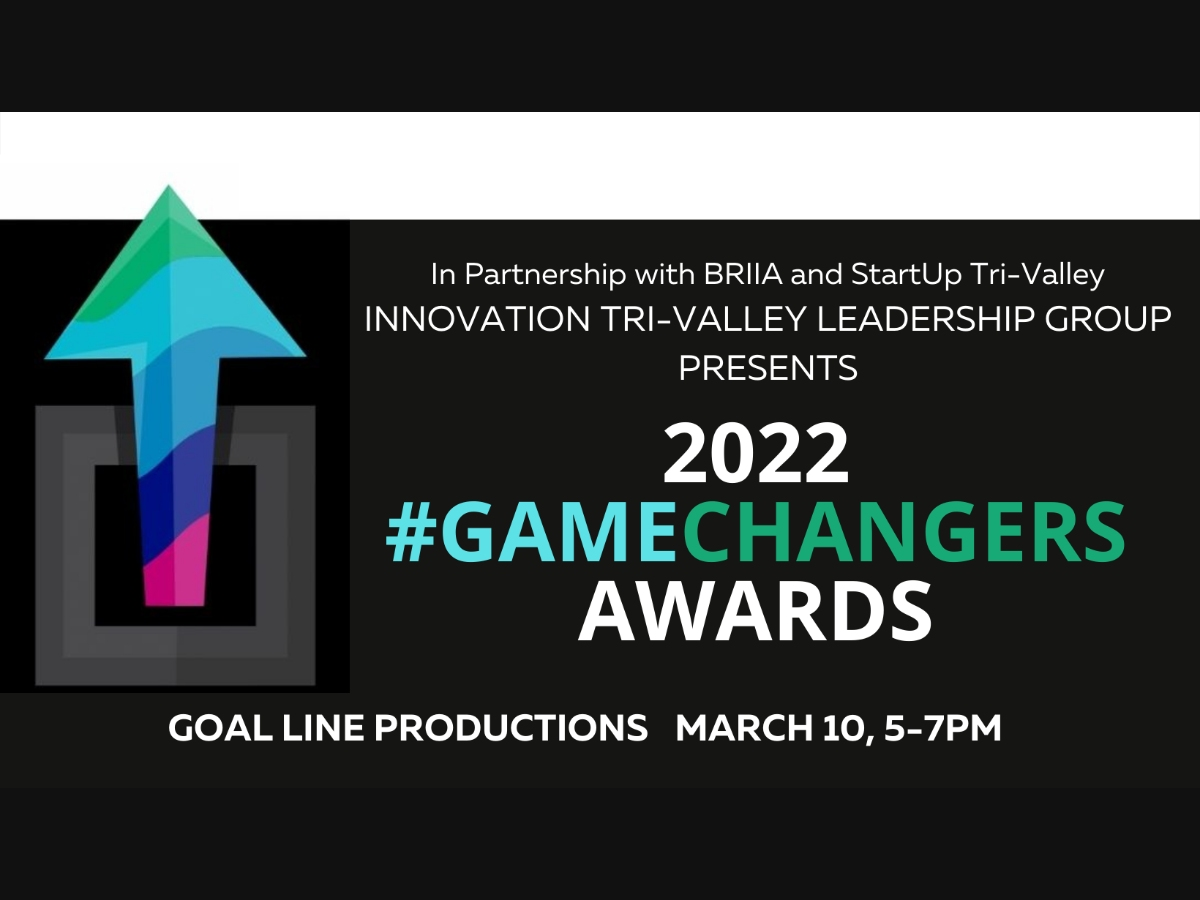 In Partnership with BRIIA and StartUp Tri-Valley
INNOVATION TRI-VALLEY LEADERSHIP GROUP PRESENTS

2022
#GAMECHANGERS
AWARDS

GOAL LINE PRODUCTIONS MARCH 10, 5-7PM